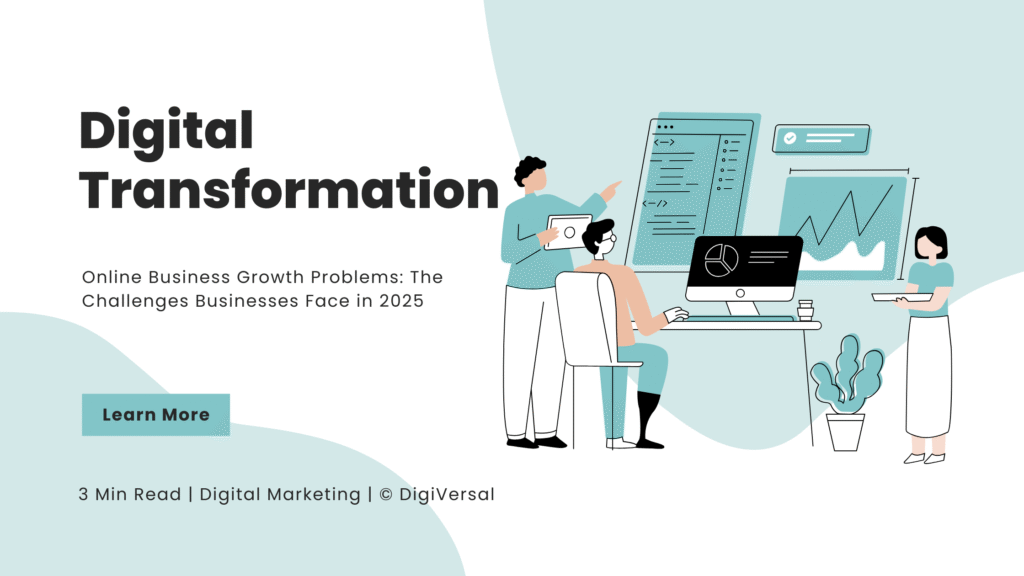 Digital Transformation

Online Business Growth Problems: The Challenges Businesses Face in 2025

Learn More

3 Min Read | Digital Marketing | © DigiVersal